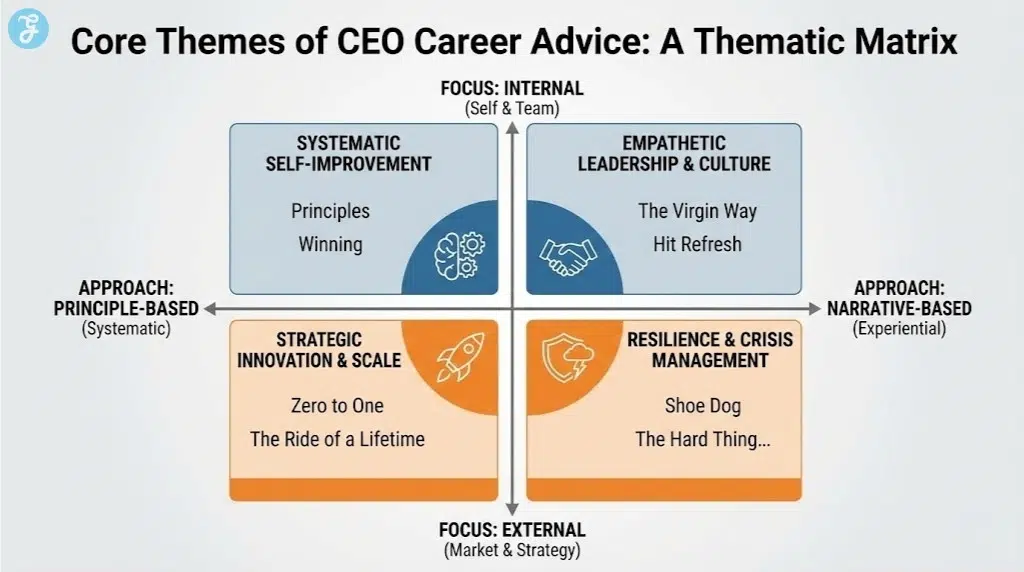 Core Themes of CEO Career Advice: A Thematic Matrix

FOCUS: INTERNAL
(Self & Team)

SYSTEMATIC SELF-IMPROVEMENT

Principles

Winning

EMPATHETIC LEADERSHIP & CULTURE

The Virgin Way

Hit Refresh

APPROACH: PRINCIPLE-BASED
(Systematic)

APPROACH: NARRATIVE-BASED
(Experiential)

STRATEGIC INNOVATION & SCALE

Zero to One

The Ride of a Lifetime

RESILIENCE & CRISIS MANAGEMENT

Shoe Dog

The Hard Thing...

FOCUS: EXTERNAL
(Market & Strategy)